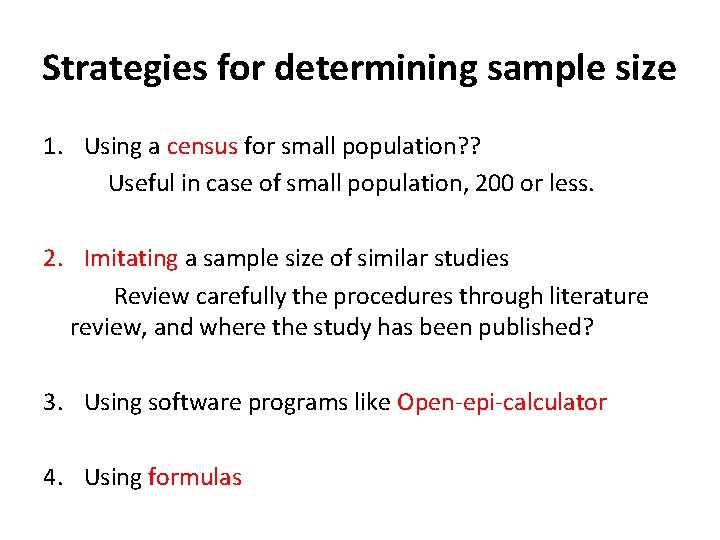 Strategies for determining sample size

1. Using a census for small population??
Useful in case of small population, 200 or less.

2. Imitating a sample size of similar studies
Review carefully the procedures through literature review, and where the study has been published?

3. Using software programs like Open-epi-calculator

4. Using formulas